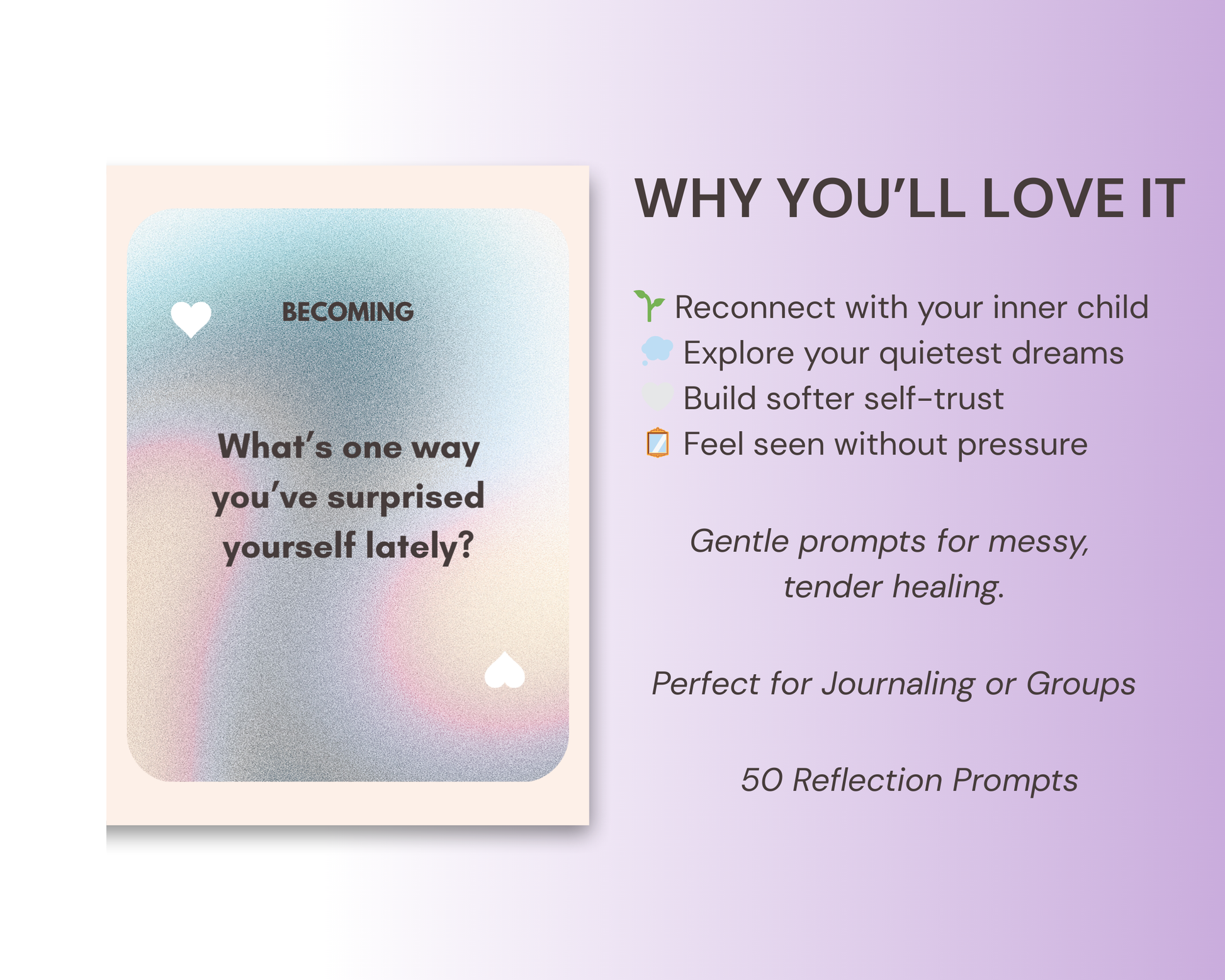 BECOMING

What's one way you've surprised yourself lately?

WHY YOU'LL LOVE IT

🌱 Reconnect with your inner child
💭 Explore your quietest dreams
🤍 Build softer self-trust
🪞 Feel seen without pressure

Gentle prompts for messy, tender healing.

Perfect for Journaling or Groups

50 Reflection Prompts